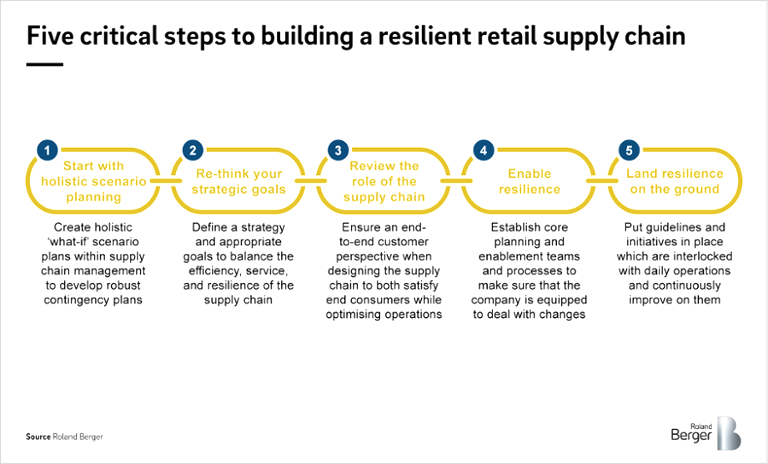 Five critical steps to building a resilient retail supply chain

1
Start with holistic scenario planning

Create holistic 'what-if' scenario plans within supply chain management to develop robust contingency plans

2
Re-think your strategic goals

Define a strategy and appropriate goals to balance the efficiency, service, and resilience of the supply chain

3
Review the role of the supply chain

Ensure an end-to-end customer perspective when designing the supply chain to both satisfy end consumers while optimising operations

4
Enable resilience

Establish core planning and enablement teams and processes to make sure that the company is equipped to deal with changes

5
Land resilience on the ground

Put guidelines and initiatives in place which are interlocked with daily operations and continuously improve on them

Source Roland Berger

Roland Berger